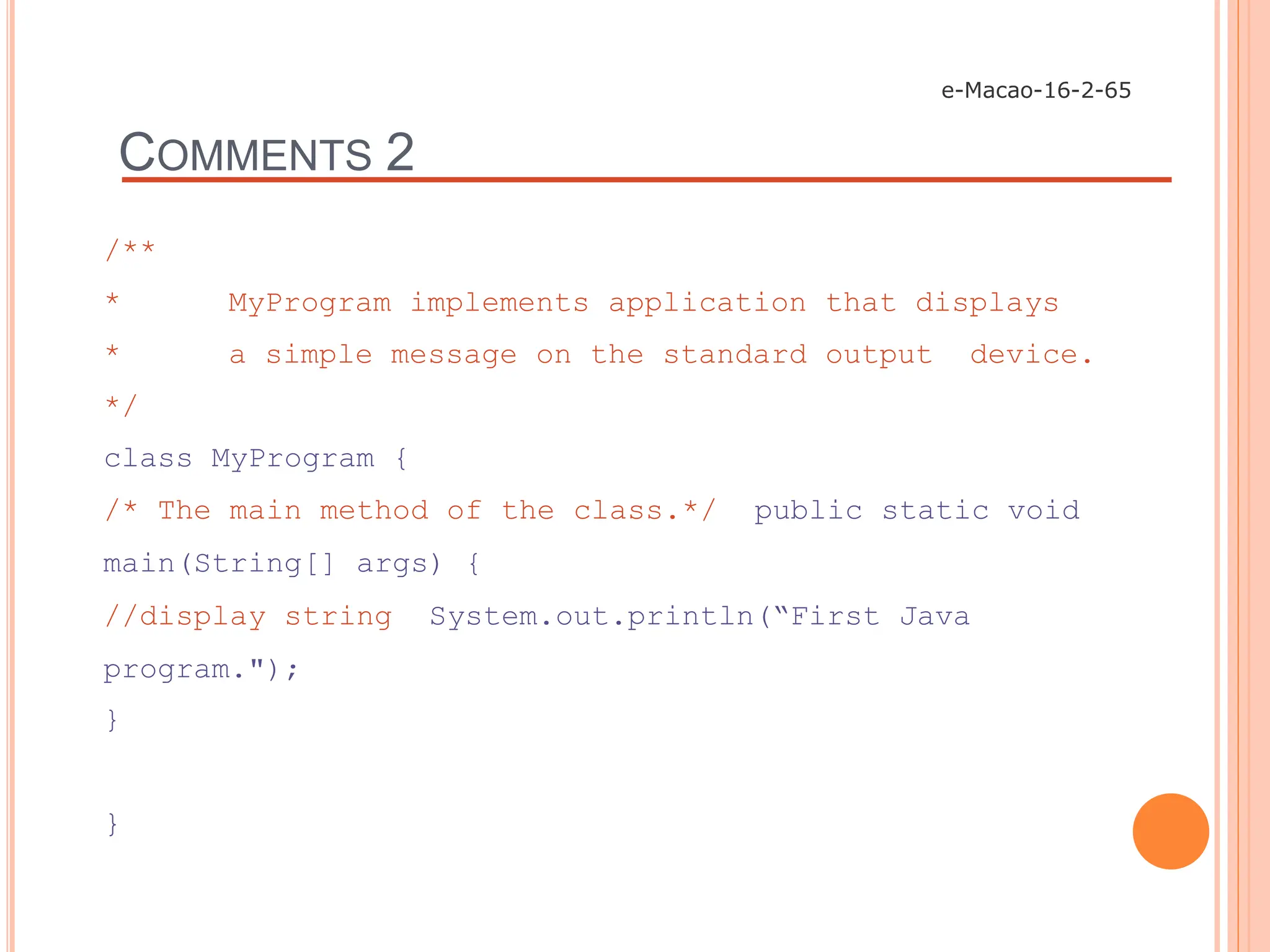 e-Macao-16-2-65

COMMENTS 2

/**

* MyProgram implements application that displays

* a simple message on the standard output device.

*/

class MyProgram {

/* The main method of the class.*/ public static void

main(String[] args) {

//display string System.out.println(“First Java

program.");

}

}